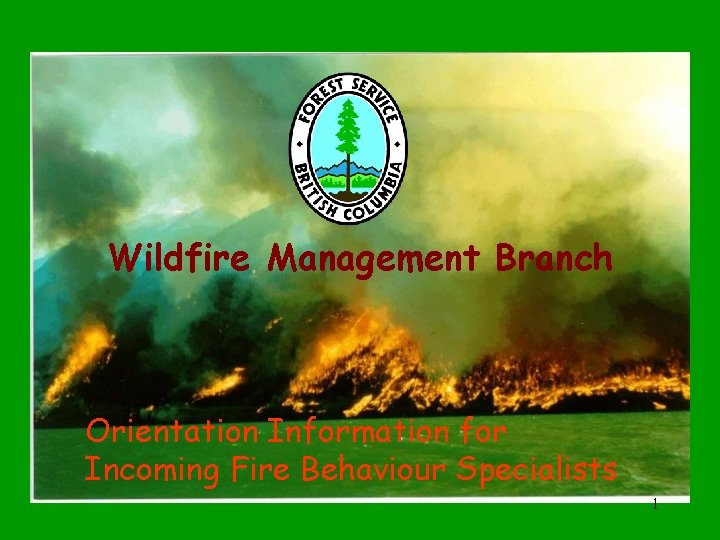 FOREST SERVICE
BRITISH COLUMBIA

Wildfire Management Branch

Orientation Information for Incoming Fire Behaviour Specialists

1